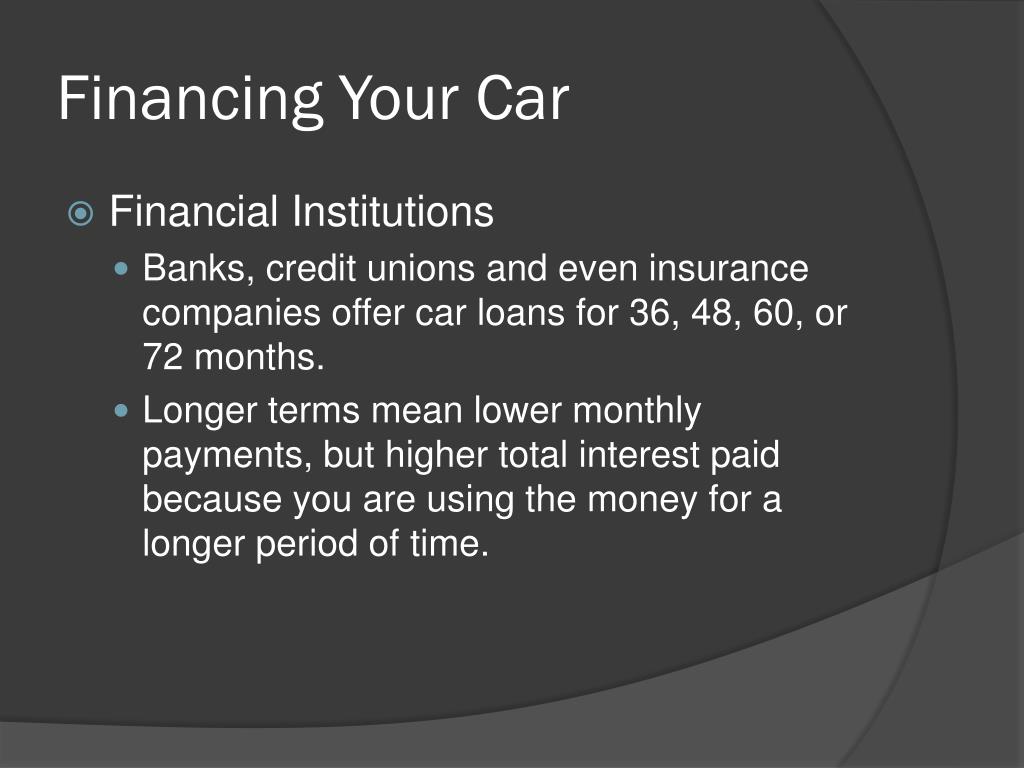 Financing Your Car

Financial Institutions

Banks, credit unions and even insurance companies offer car loans for 36, 48, 60, or 72 months.

Longer terms mean lower monthly payments, but higher total interest paid because you are using the money for a longer period of time.